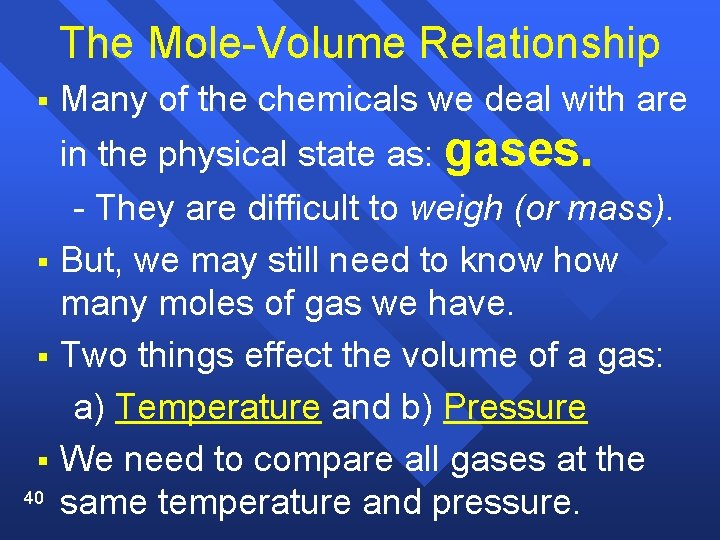 The Mole-Volume Relationship

▪ Many of the chemicals we deal with are in the physical state as: gases.

- They are difficult to weigh (or mass).

▪ But, we may still need to know how many moles of gas we have.

▪ Two things effect the volume of a gas:

a) Temperature and b) Pressure

▪ We need to compare all gases at the same temperature and pressure.

40